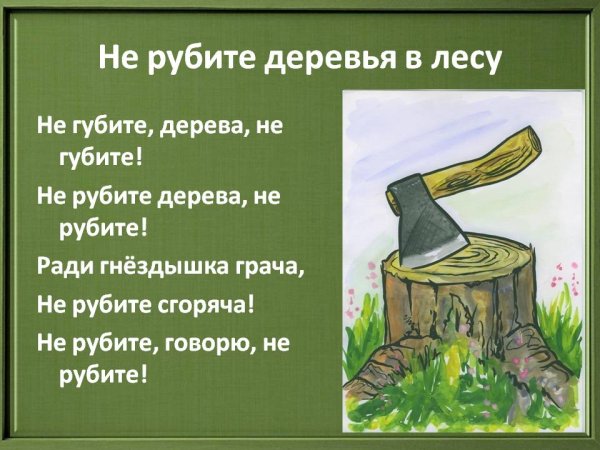 Не рубите деревья в лесу

Не губите, дерева, не губите!

Не рубите дерева, не рубите!

Ради гнёздышка грача,

Не рубите сгоряча!

Не рубите, говорю, не рубите!